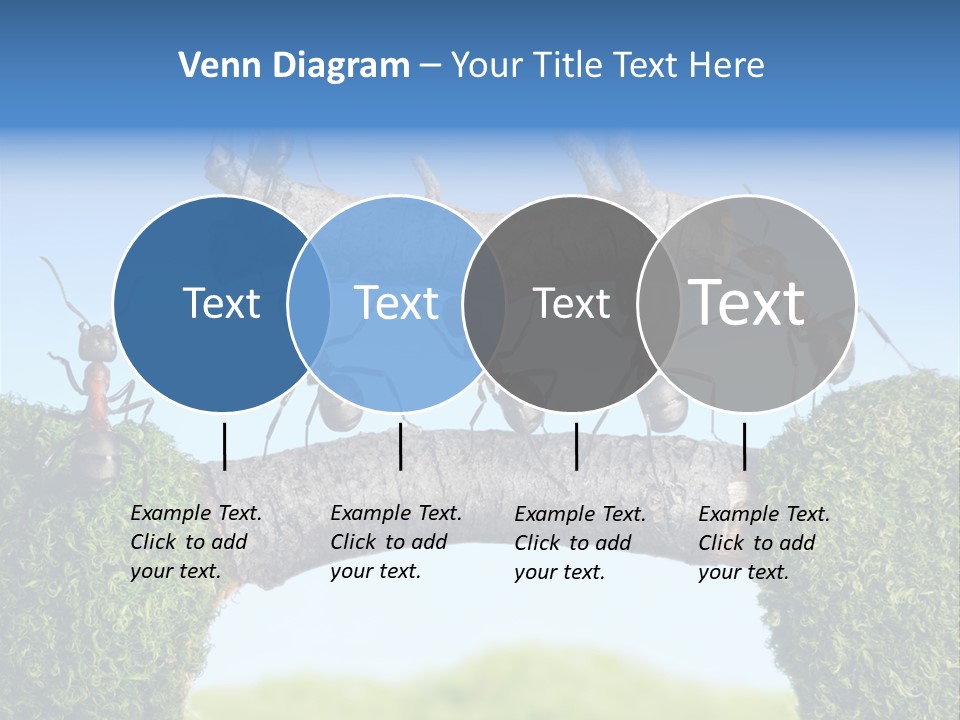 Venn Diagram – Your Title Text Here

Text

Text

Text

Text

Example Text. Click to add your text.

Example Text. Click to add your text.

Example Text. Click to add your text.

Example Text. Click to add your text.